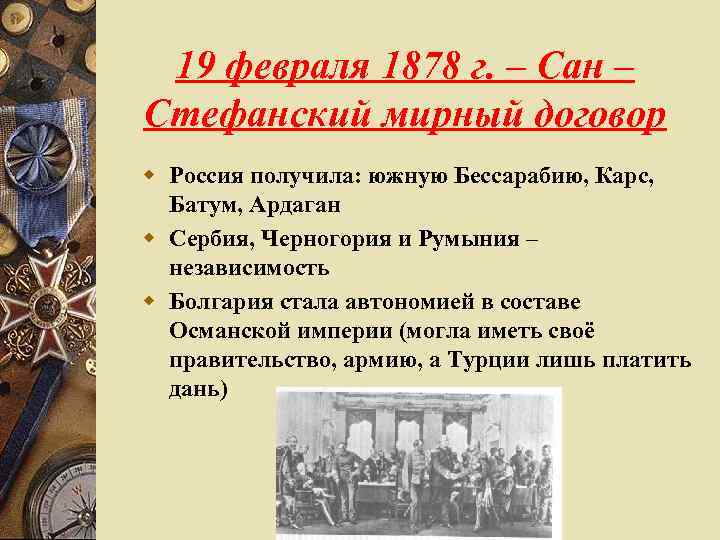 19 февраля 1878 г. – Сан – Стефанский мирный договор

Россия получила: южную Бессарабию, Карс, Батум, Ардаган

Сербия, Черногория и Румыния – независимость

Болгария стала автономией в составе Османской империи (могла иметь своё правительство, армию, а Турции лишь платить дань)